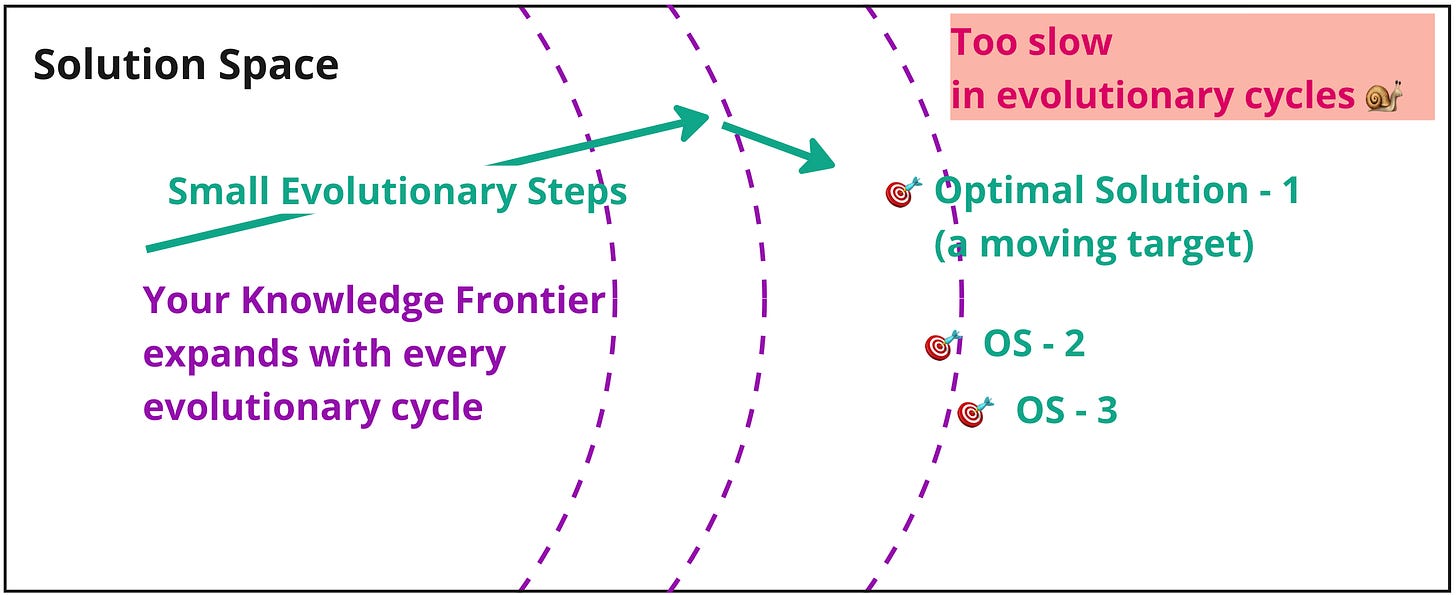 Solution Space

Too slow
in evolutionary cycles 🐌

Small Evolutionary Steps

🎯 Optimal Solution - 1
(a moving target)

Your Knowledge Frontier
expands with every
evolutionary cycle

🎯 OS - 2

🎯 OS - 3